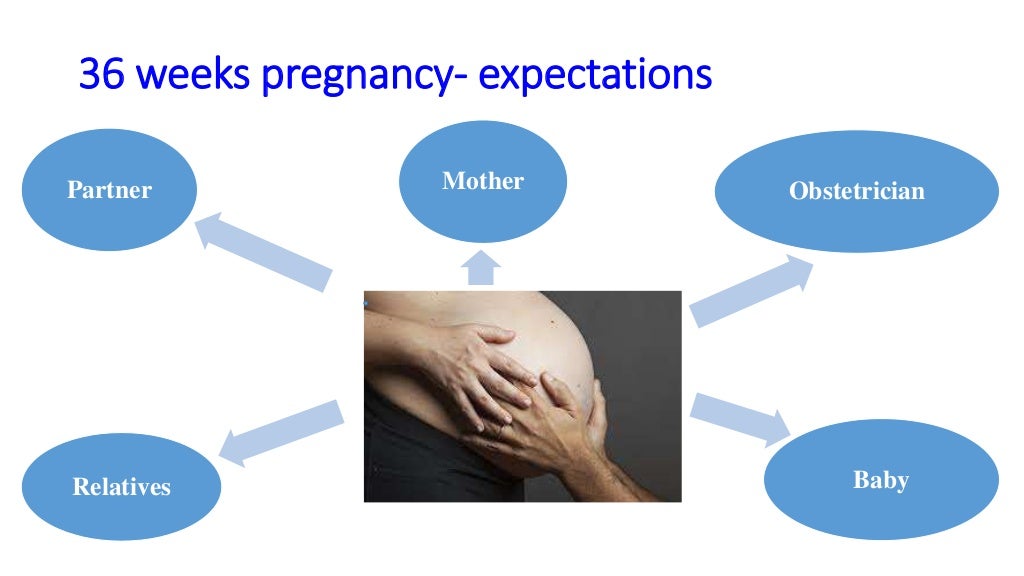 36 weeks pregnancy- expectations

Partner

Mother

Obstetrician

Relatives

Baby